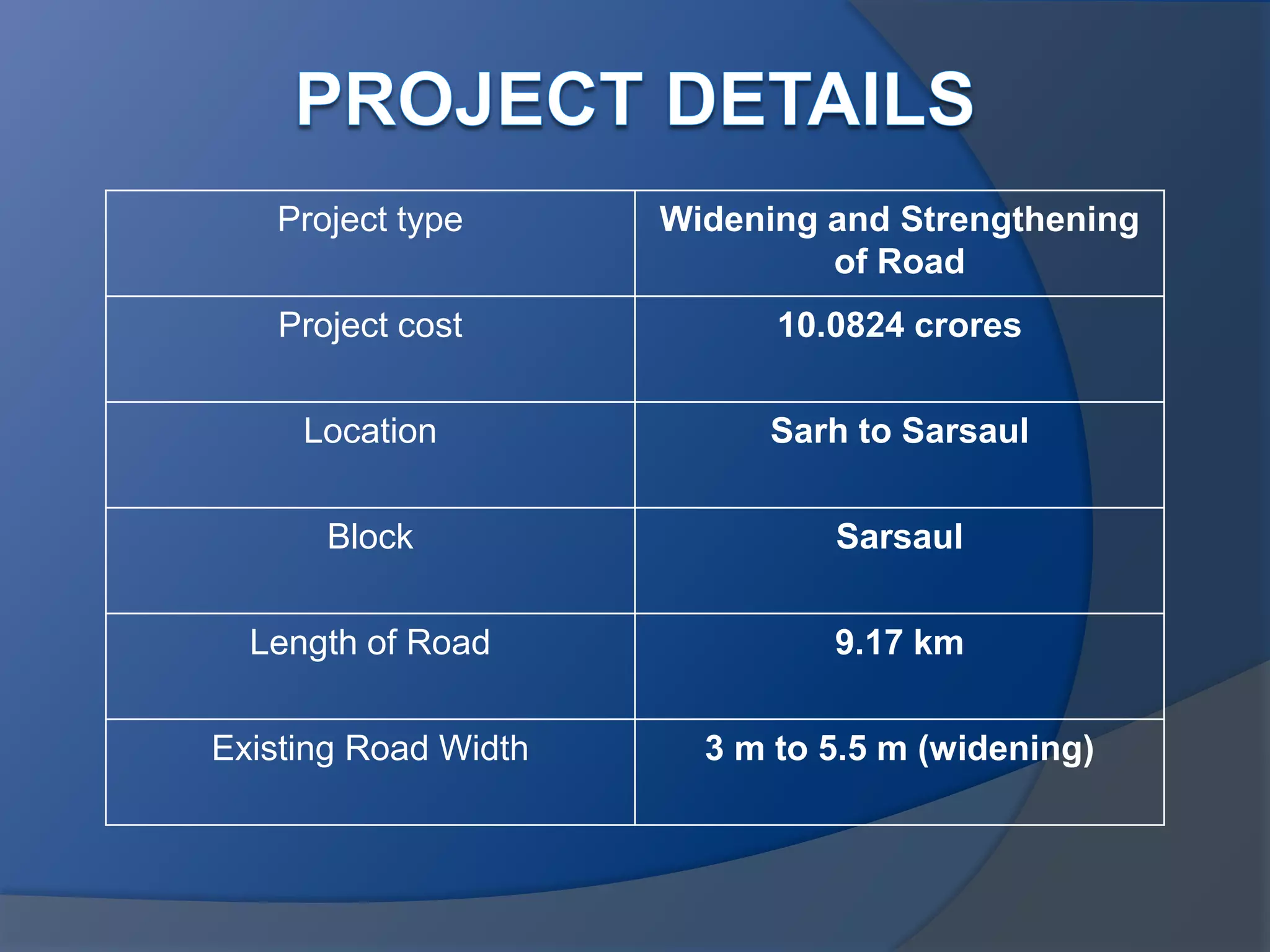 PROJECT DETAILS

| Project type | Widening and Strengthening of Road |
|---|---|
| Project cost | 10.0824 crores |
| Location | Sarh to Sarsaul |
| Block | Sarsaul |
| Length of Road | 9.17 km |
| Existing Road Width | 3 m to 5.5 m (widening) |